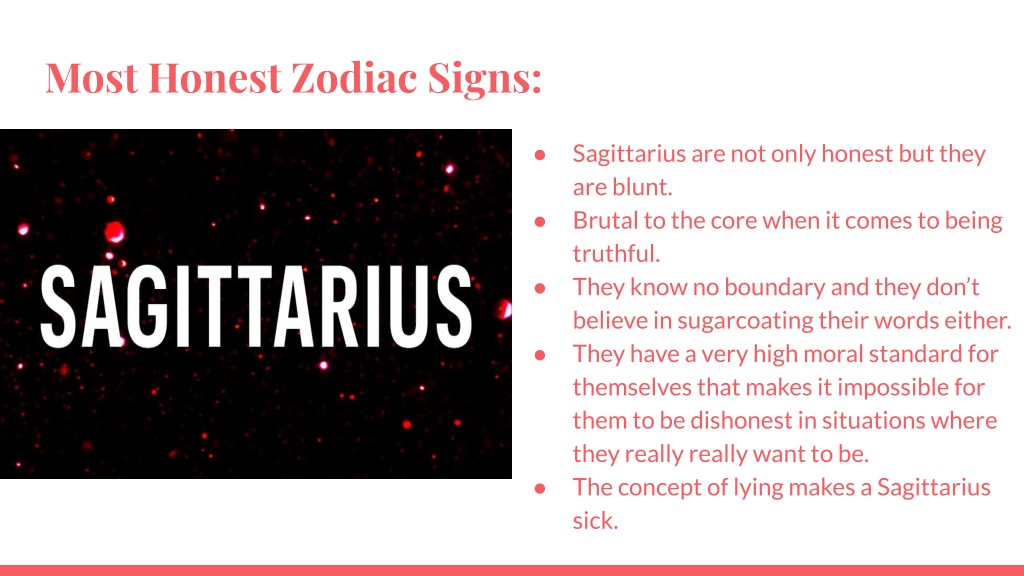 Most Honest Zodiac Signs:

SAGITTARIUS

- Sagittarius are not only honest but they are blunt.
- Brutal to the core when it comes to being truthful.
- They know no boundary and they don't believe in sugarcoating their words either.
- They have a very high moral standard for themselves that makes it impossible for them to be dishonest in situations where they really really want to be.
- The concept of lying makes a Sagittarius sick.